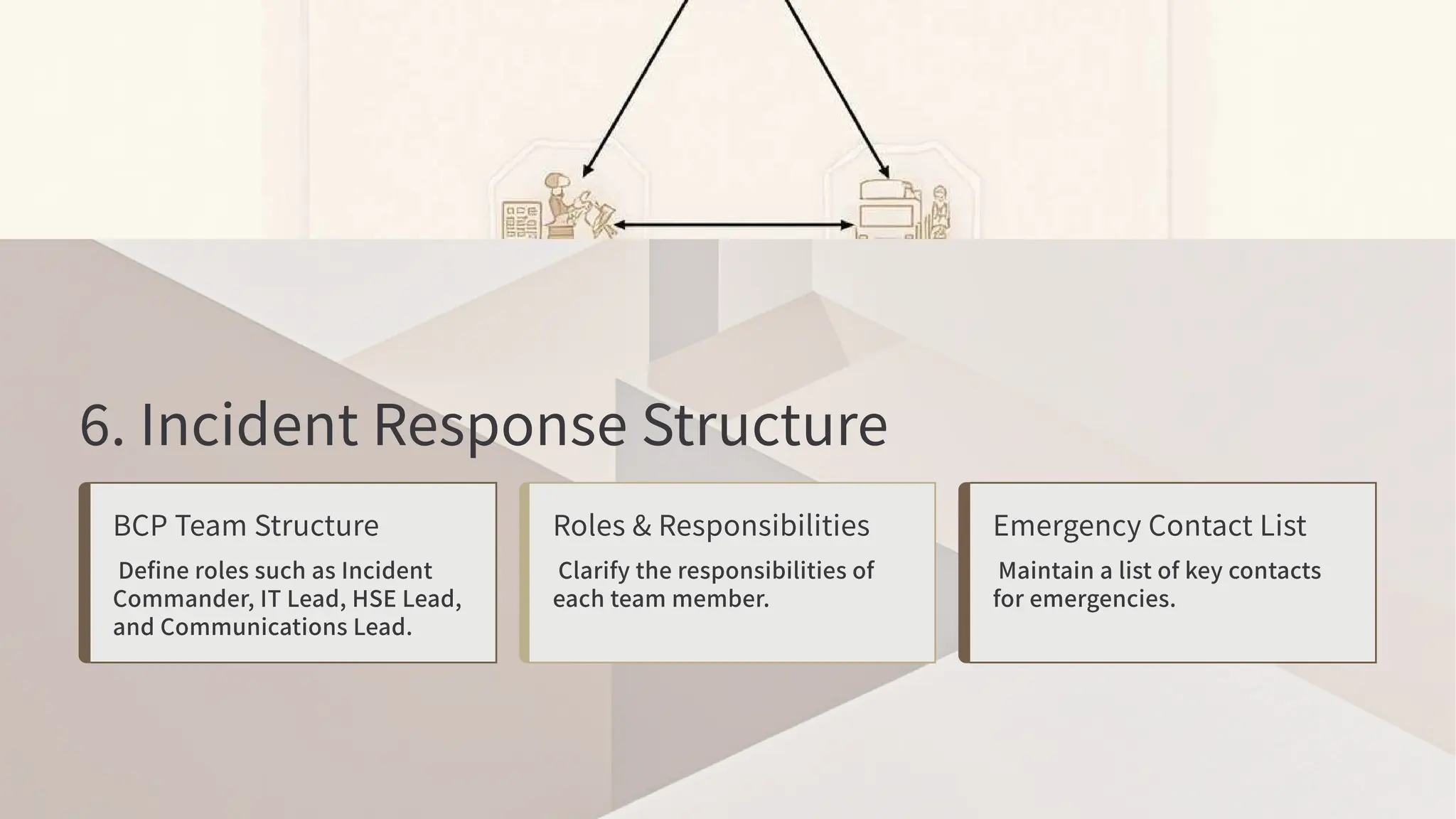 6. Incident Response Structure

BCP Team Structure

Define roles such as Incident Commander, IT Lead, HSE Lead, and Communications Lead.

Roles & Responsibilities

Clarify the responsibilities of each team member.

Emergency Contact List

Maintain a list of key contacts for emergencies.